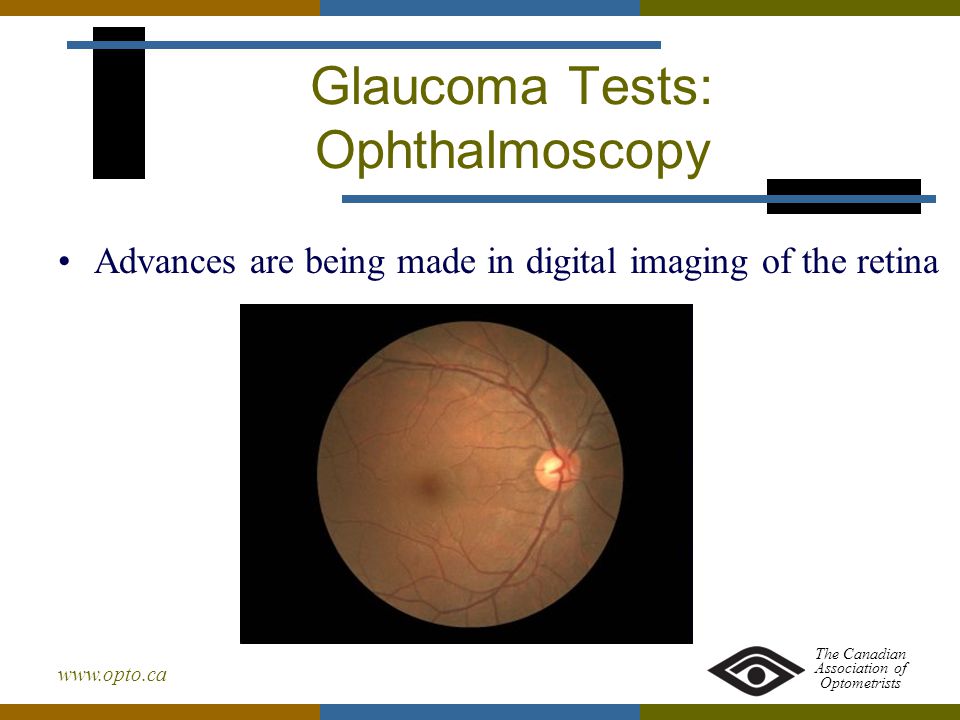 Glaucoma Tests: Ophthalmoscopy

• Advances are being made in digital imaging of the retina

www.opto.ca

The Canadian Association of Optometrists